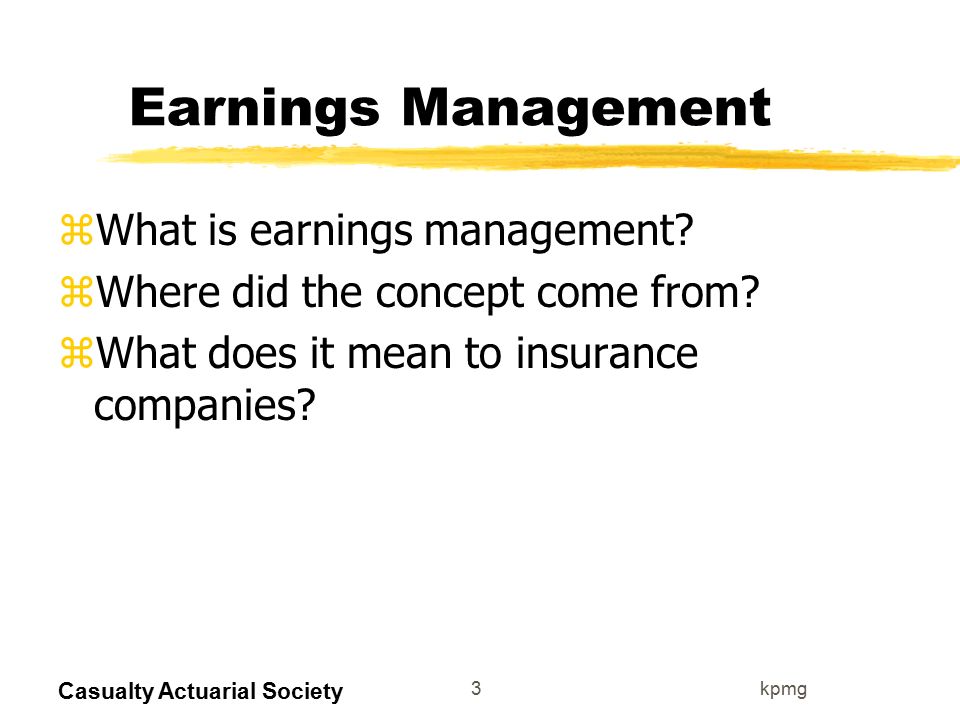 Earnings Management

⌘What is earnings management?
⌘Where did the concept come from?
⌘What does it mean to insurance companies?

Casualty Actuarial Society 3 kpmg